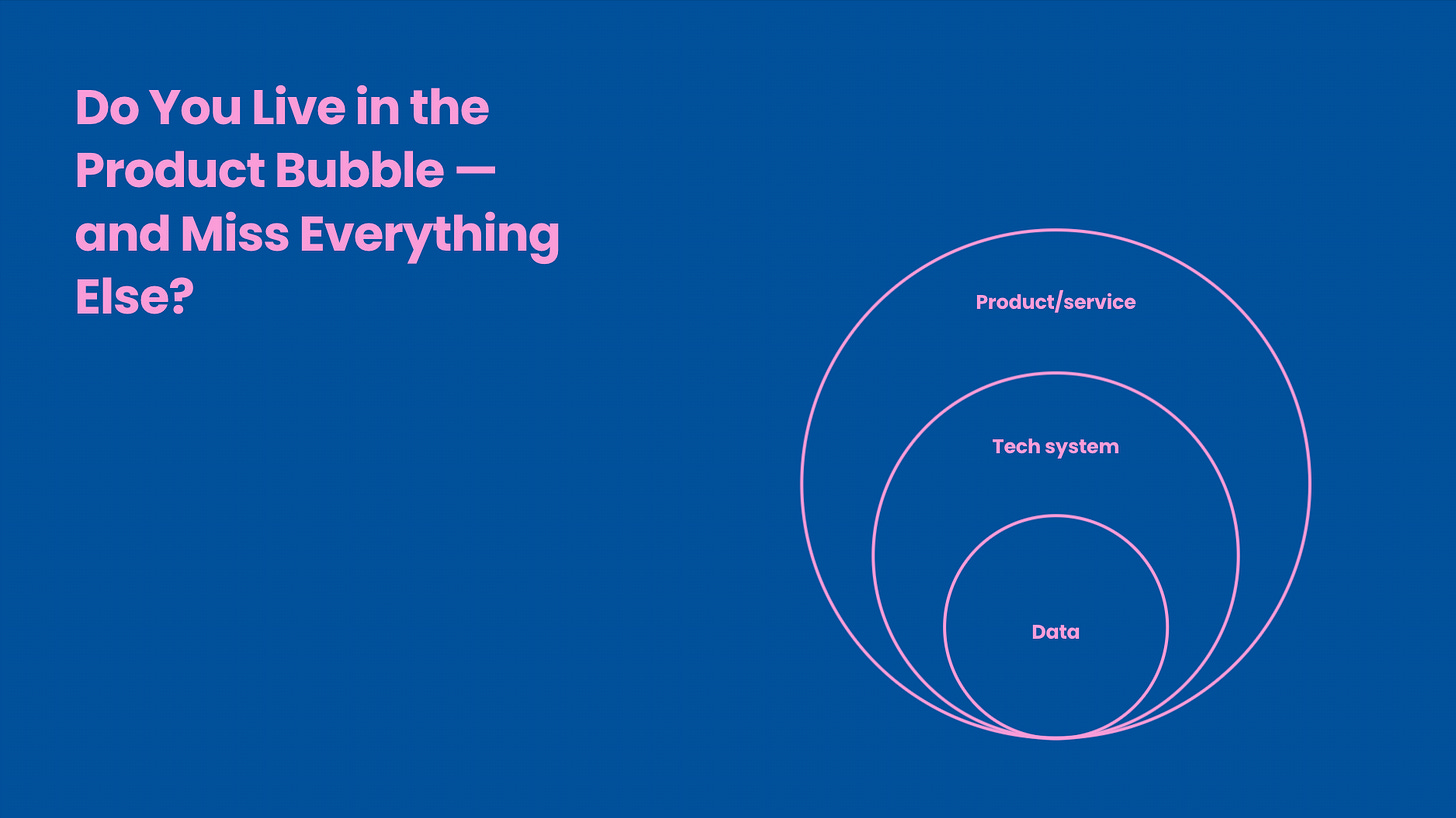 Do You Live in the Product Bubble — and Miss Everything Else?

Product/service

Tech system

Data